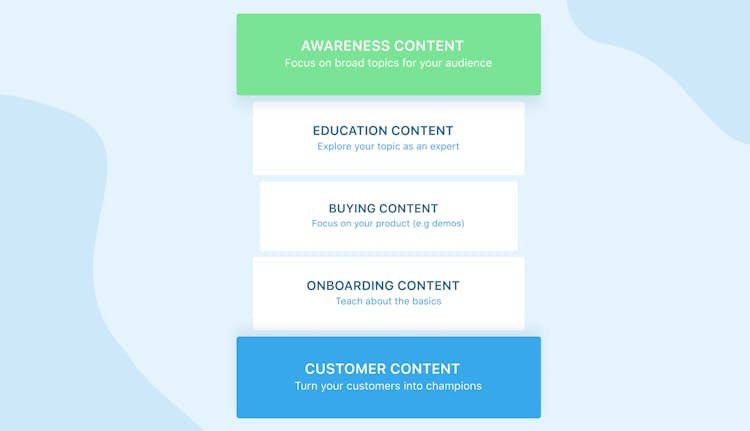 AWARENESS CONTENT
Focus on broad topics for your audience

EDUCATION CONTENT
Explore your topic as an expert

BUYING CONTENT
Focus on your product (e.g demos)

ONBOARDING CONTENT
Teach about the basics

CUSTOMER CONTENT
Turn your customers into champions